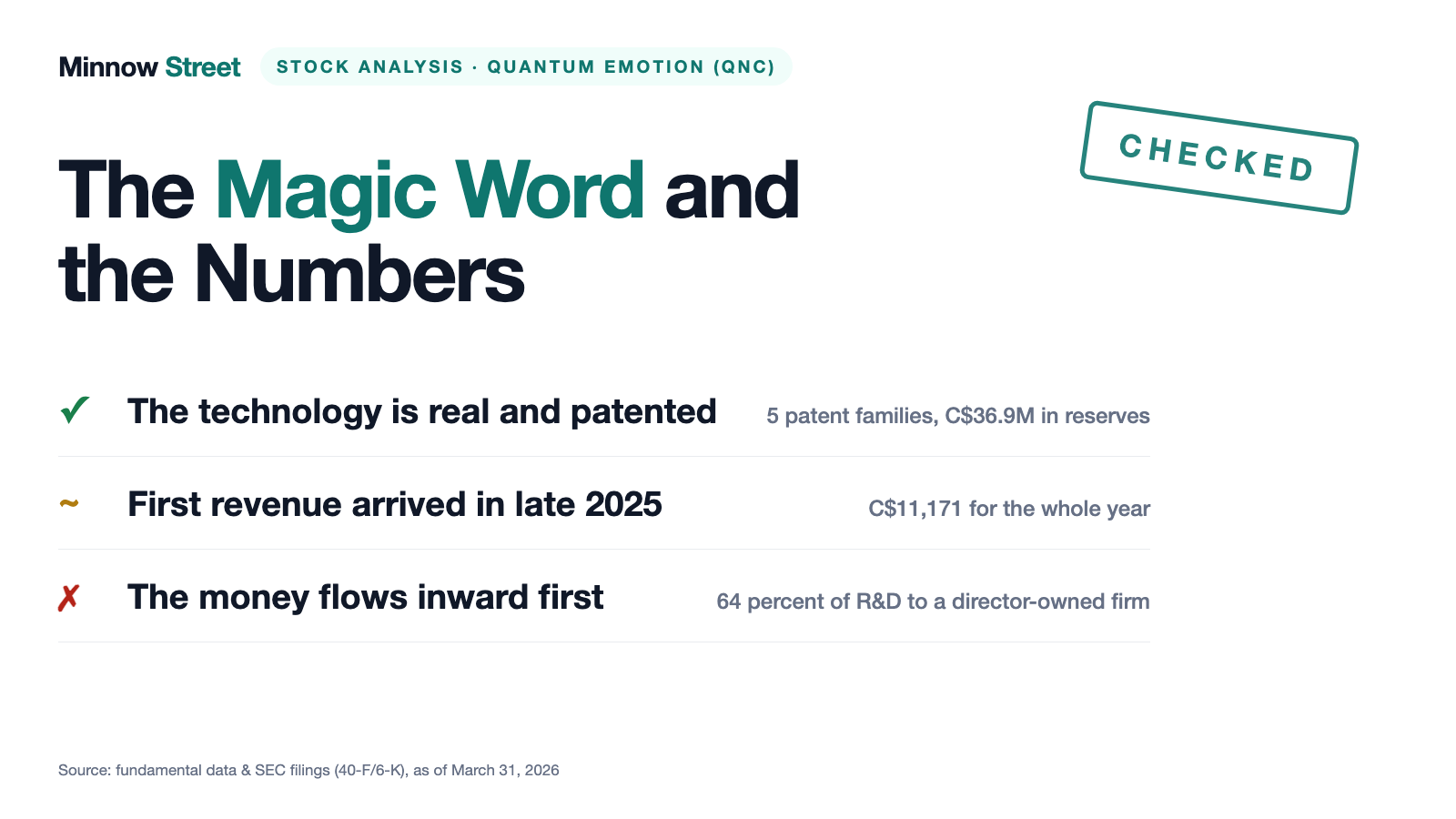 Minnow Street STOCK ANALYSIS · QUANTUM EMOTION (QNC)

CHECKED

The Magic Word and the Numbers

✓ The technology is real and patented 5 patent families, C$36.9M in reserves

~ First revenue arrived in late 2025 C$11,171 for the whole year

✗ The money flows inward first 64 percent of R&D to a director-owned firm

Source: fundamental data & SEC filings (40-F/6-K), as of March 31, 2026